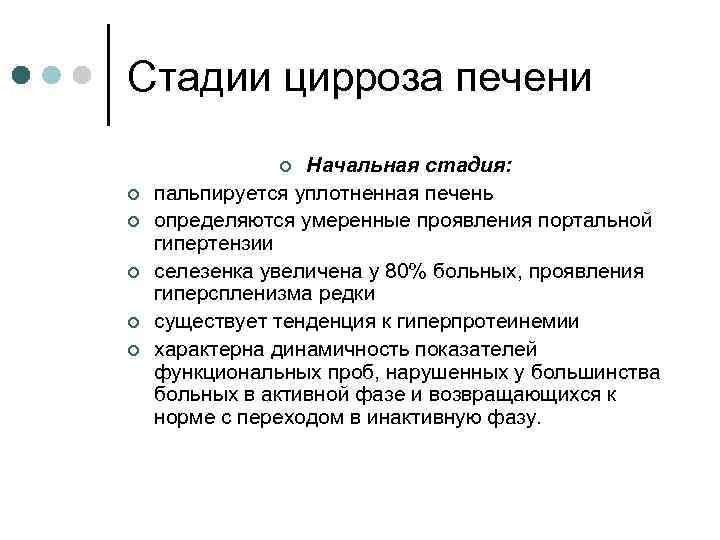 Стадии цирроза печени

Начальная стадия:

пальпируется уплотненная печень

определяются умеренные проявления портальной гипертензии

селезенка увеличена у 80% больных, проявления гиперспленизма редки

существует тенденция к гиперпротеинемии

характерна динамичность показателей функциональных проб, нарушенных у большинства больных в активной фазе и возвращающихся к норме с переходом в инактивную фазу.